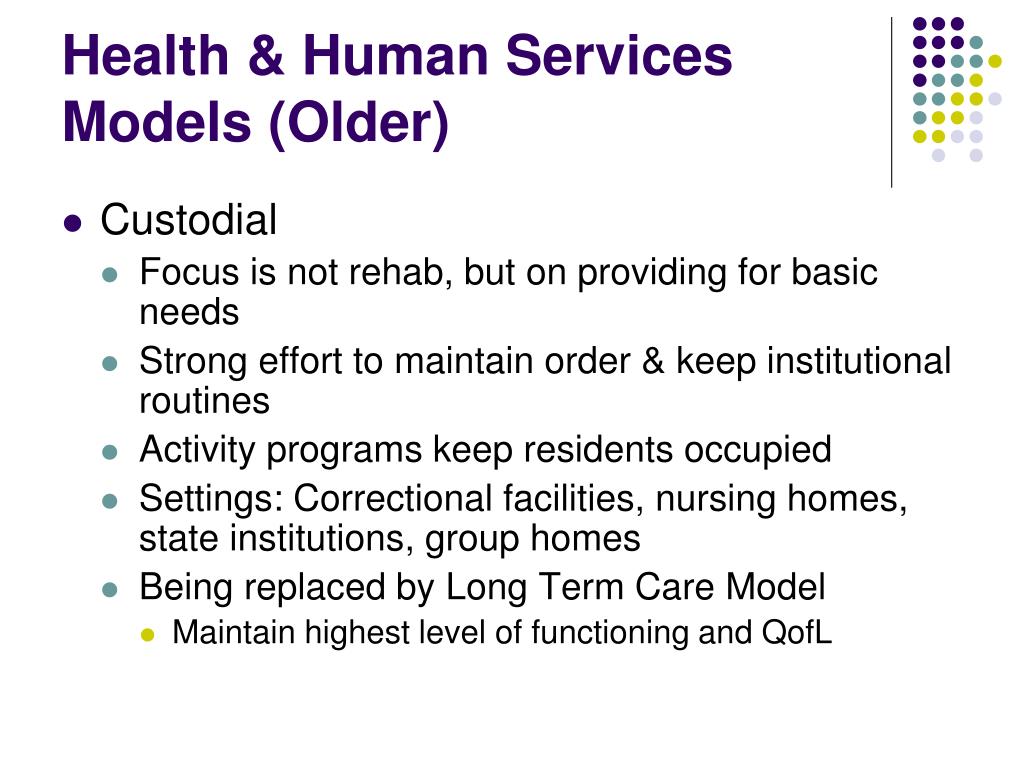 Health & Human Services Models (Older)

- Custodial
  - Focus is not rehab, but on providing for basic needs
  - Strong effort to maintain order & keep institutional routines
  - Activity programs keep residents occupied
  - Settings: Correctional facilities, nursing homes, state institutions, group homes
  - Being replaced by Long Term Care Model
    - Maintain highest level of functioning and QofL